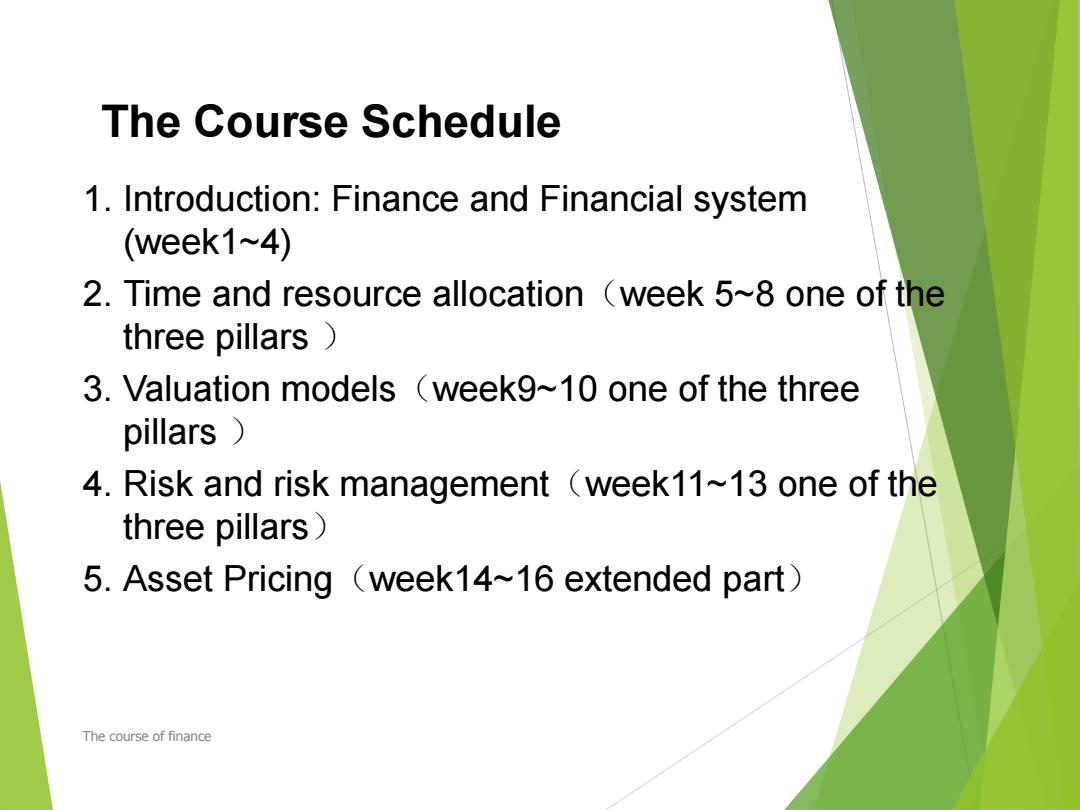 The Course Schedule

1. Introduction: Finance and Financial system (week1~4)

2. Time and resource allocation（week 5~8 one of the three pillars ）

3. Valuation models（week9~10 one of the three pillars ）

4. Risk and risk management（week11~13 one of the three pillars）

5. Asset Pricing（week14~16 extended part）

The course of finance